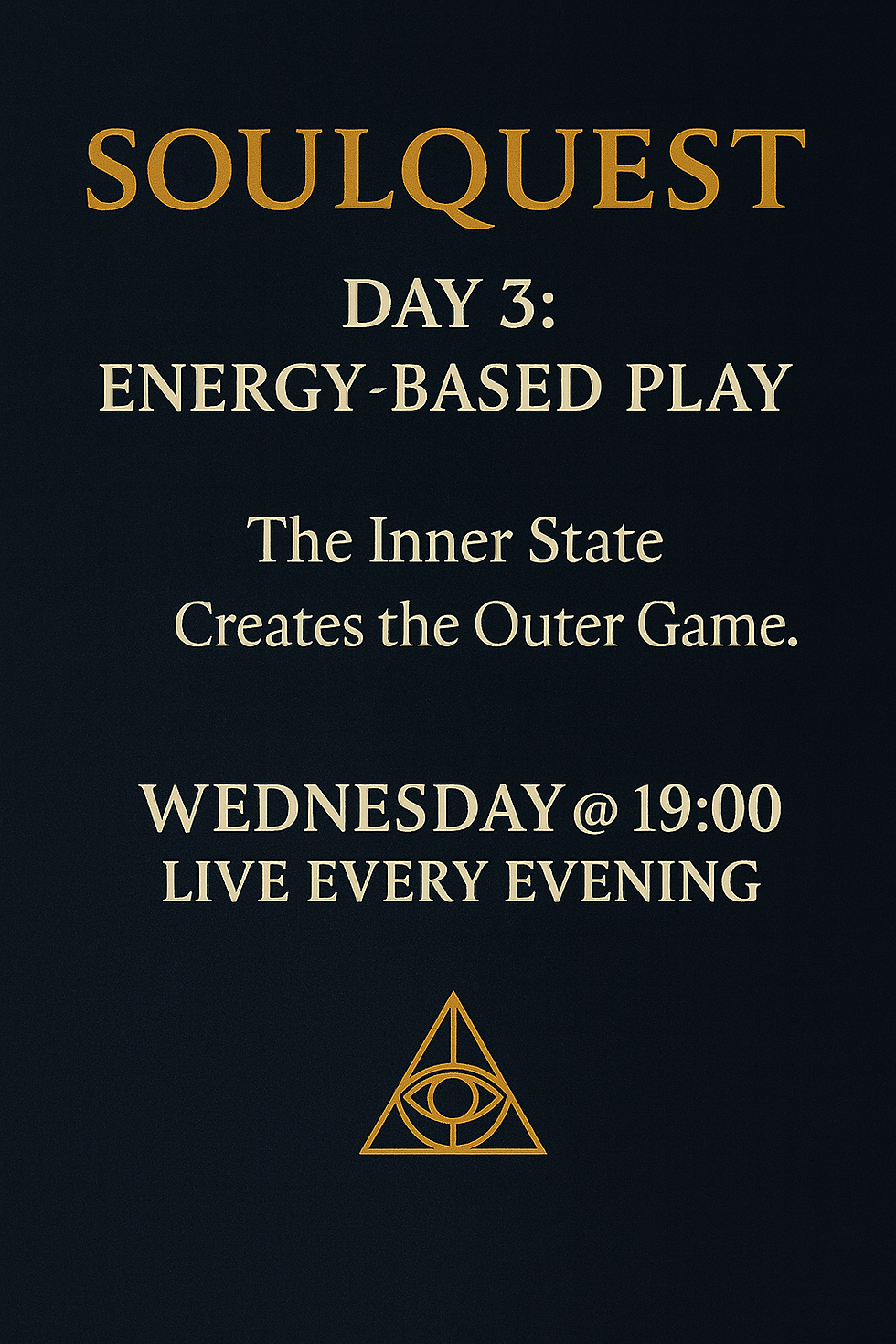 SOULQUEST

DAY 3:
ENERGY-BASED PLAY

The Inner State
Creates the Outer Game.

WEDNESDAY @ 19:00
LIVE EVERY EVENING